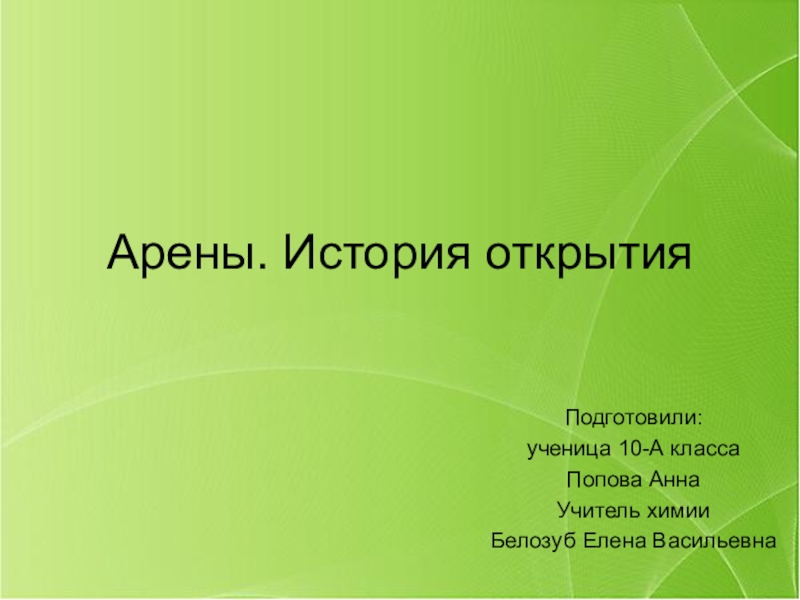 Арены. История открытия

Подготовили:
ученица 10-А класса
Попова Анна
Учитель химии
Белозуб Елена Васильевна